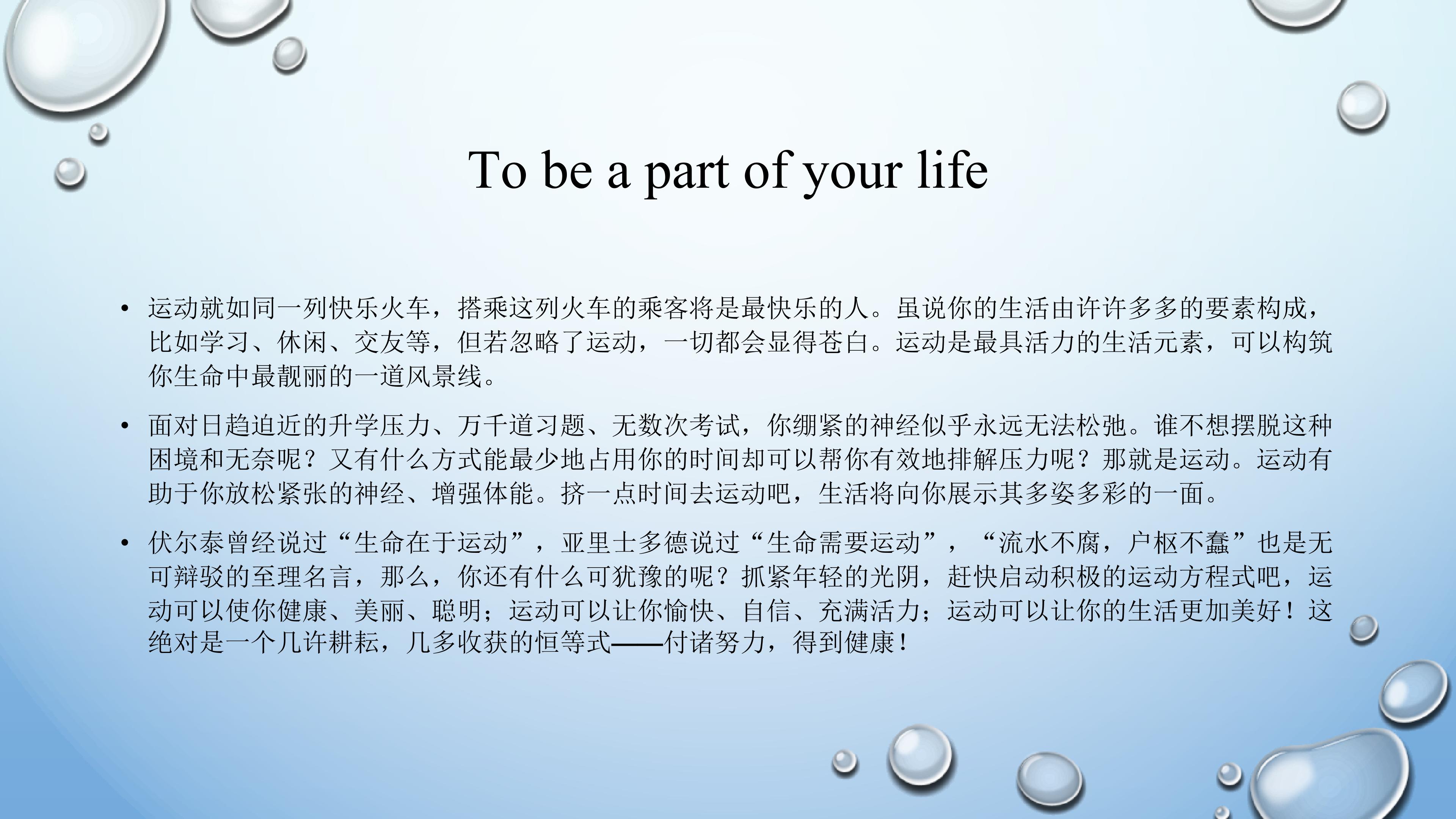 To be a part of your life

• 运动就如同一列快乐火车，搭乘这列火车的乘客将是最快乐的人。虽说你的生活由许许多多的要素构成，比如学习、休闲、交友等，但若忽略了运动，一切都会显得苍白。运动是最具活力的生活元素，可以构筑你生命中最靓丽的一道风景线。

• 面对日趋迫近的升学压力、万千道习题、无数次考试，你绷紧的神经似乎永远无法松弛。谁不想摆脱这种困境和无奈呢？又有什么方式能最少地占用你的时间却可以帮你有效地排解压力呢？那就是运动。运动有助于你放松紧张的神经、增强体能。挤一点时间去运动吧，生活将向你展示其多姿多彩的一面。

• 伏尔泰曾经说过“生命在于运动”，亚里士多德说过“生命需要运动”，“流水不腐，户枢不蠹”也是无可辩驳的至理名言，那么，你还有什么可犹豫的呢？抓紧年轻的光阴，赶快启动积极的运动方程式吧，运动可以使你健康、美丽、聪明；运动可以让你愉快、自信、充满活力；运动可以让你的生活更加美好！这绝对是一个几许耕耘，几多收获的恒等式——付诸努力，得到健康！